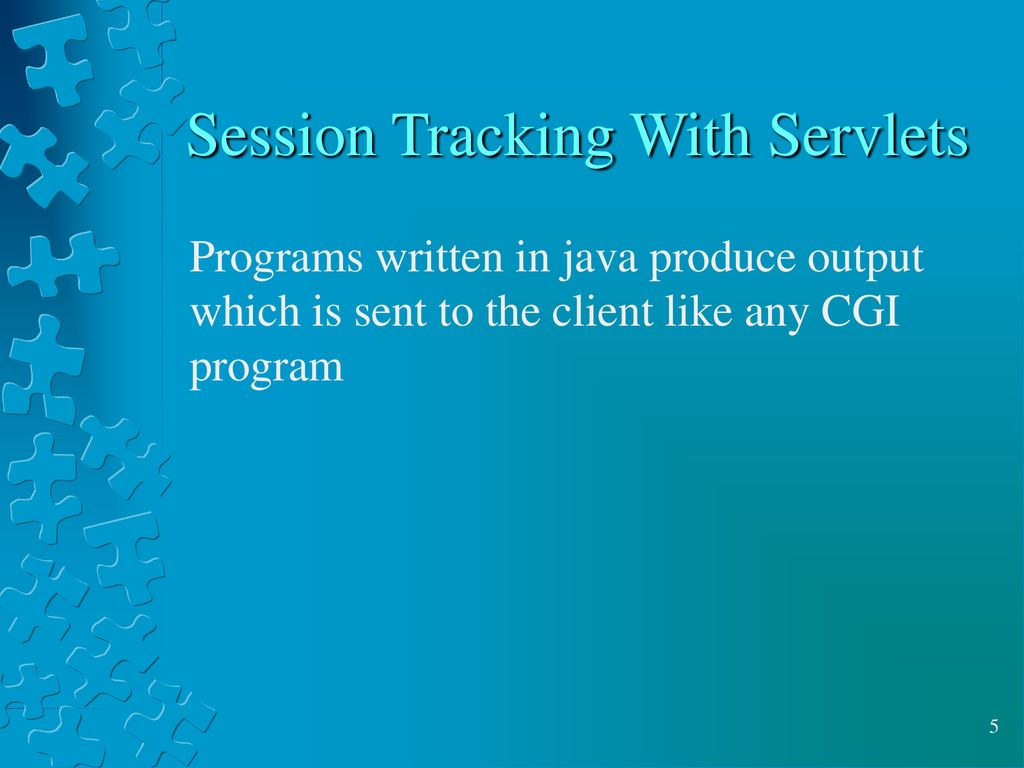 Session Tracking With Servlets

Programs written in java produce output which is sent to the client like any CGI program

5